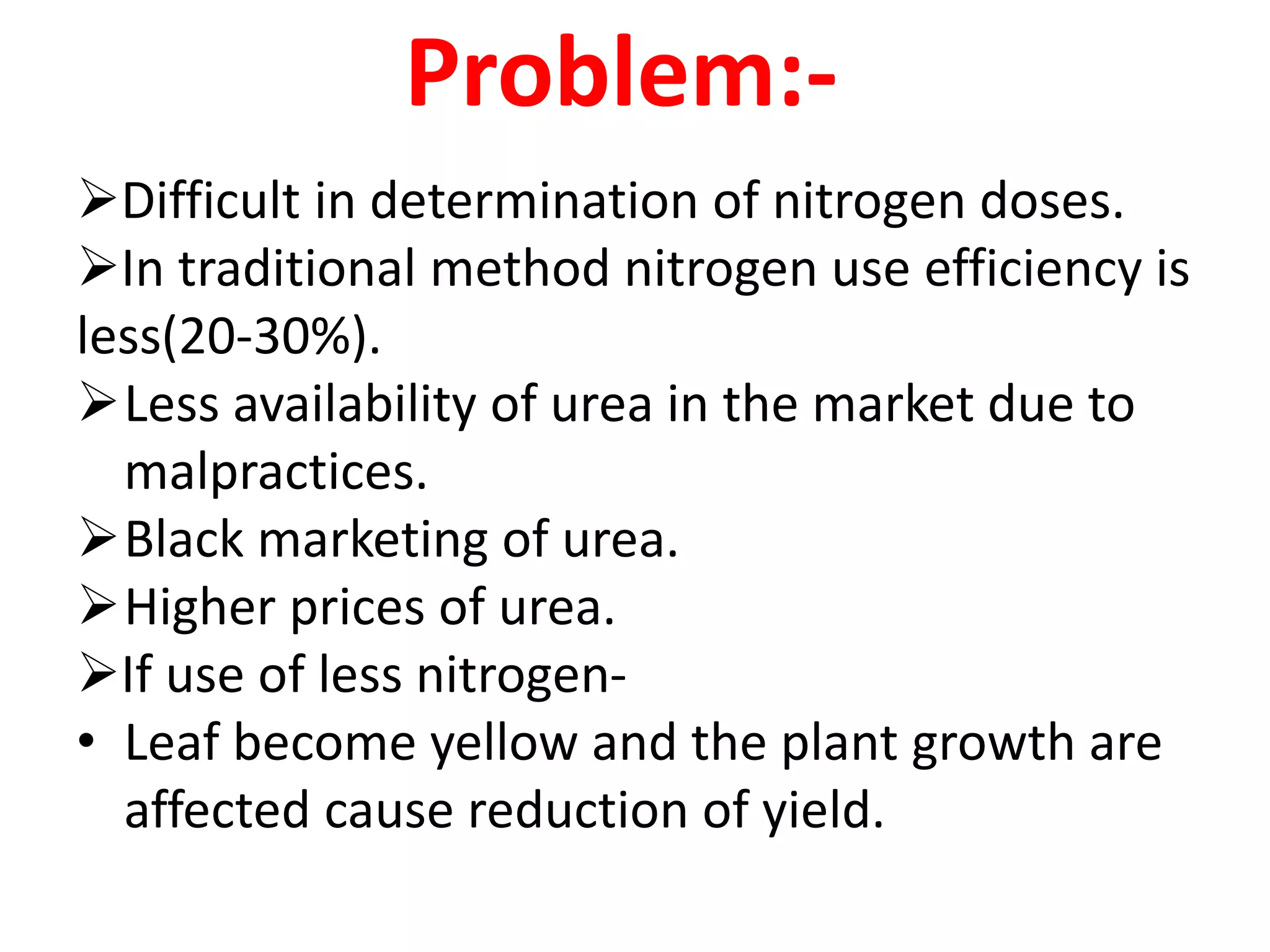 Problem:-

➢Difficult in determination of nitrogen doses.

➢In traditional method nitrogen use efficiency is less(20-30%).

➢Less availability of urea in the market due to malpractices.

➢Black marketing of urea.

➢Higher prices of urea.

➢If use of less nitrogen-

• Leaf become yellow and the plant growth are affected cause reduction of yield.